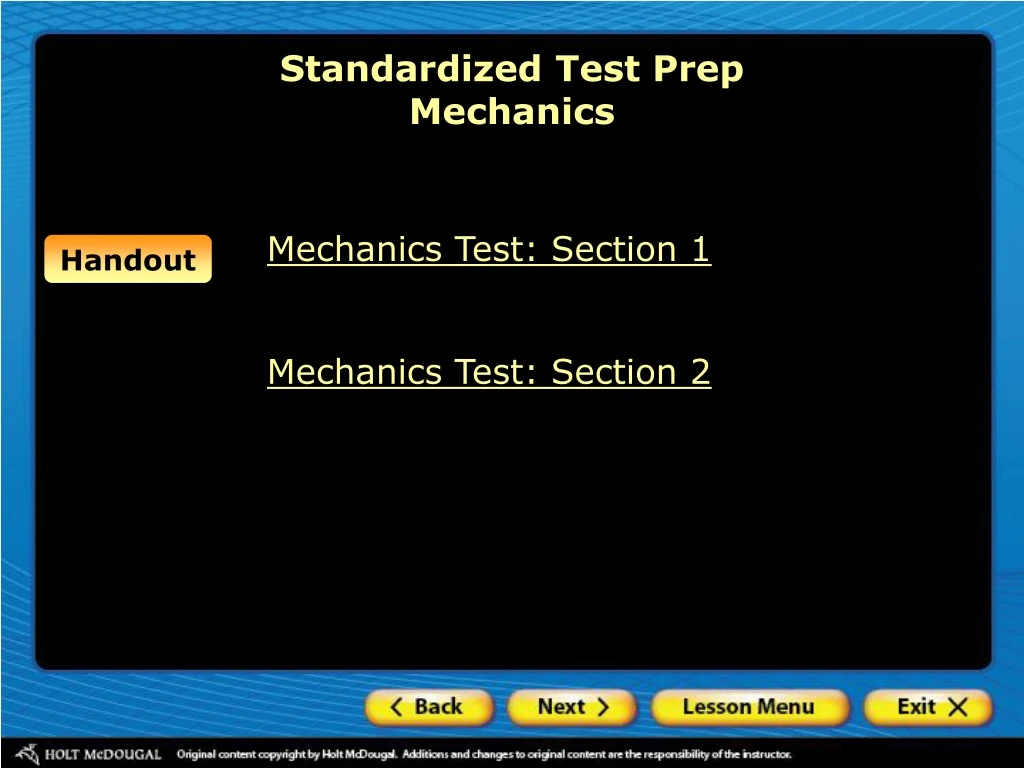 Standardized Test Prep
Mechanics

Handout

Mechanics Test: Section 1

Mechanics Test: Section 2

Back Next Lesson Menu Exit

HOLT McDOUGAL Original content copyright by Holt McDougal. Additions and changes to original content are the responsibility of the instructor.